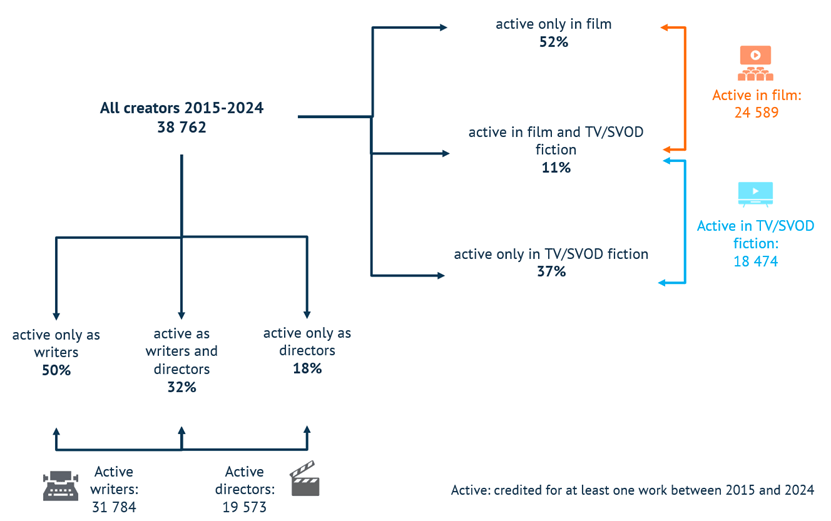 All creators 2015-2024
38 762

active only in film
52%

active in film and TV/SVOD fiction
11%

active only in TV/SVOD fiction
37%

Active in film:
24 589

Active in TV/SVOD fiction:
18 474

active only as writers
50%

active as writers and directors
32%

active only as directors
18%

Active writers:
31 784

Active directors:
19 573

Active: credited for at least one work between 2015 and 2024